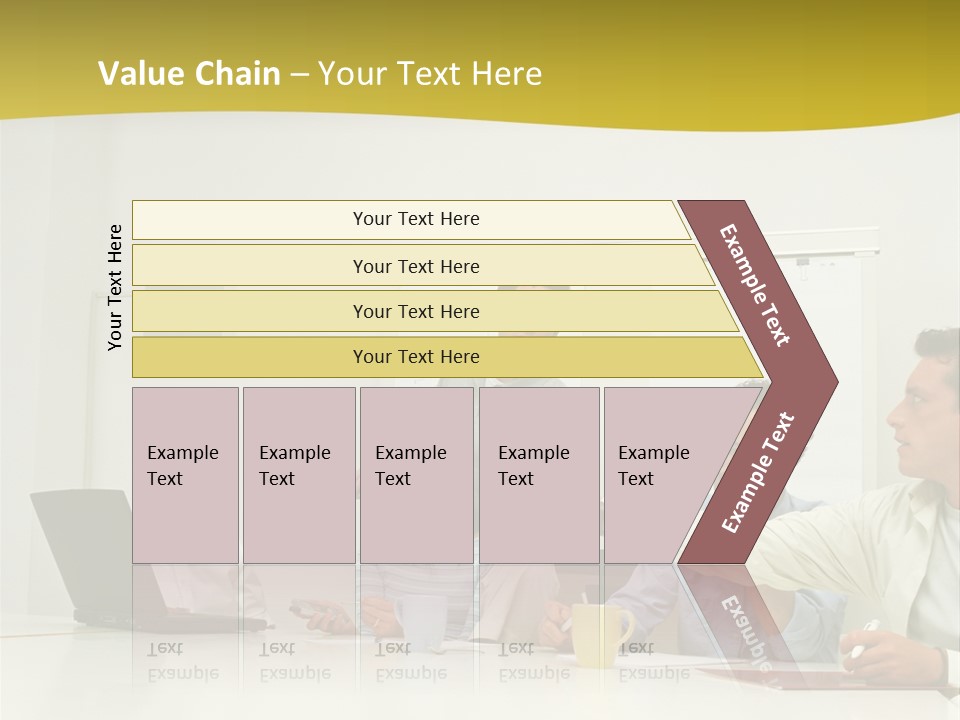 Value Chain – Your Text Here

Your Text Here

Your Text Here

Your Text Here

Your Text Here

Your Text Here

Example Text

Example Text

Example Text

Example Text

Example Text

Example Text

Example Text